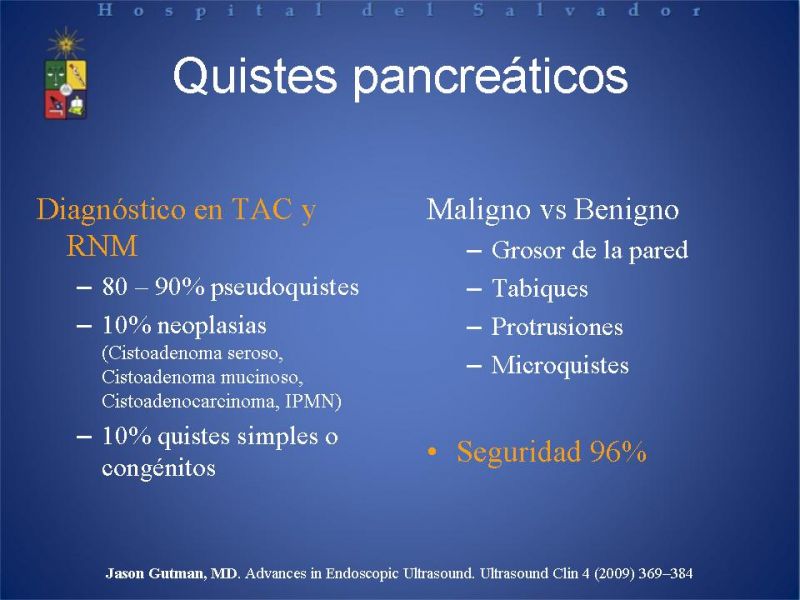 Hospital del Salvador

Quistes pancreáticos

Diagnóstico en TAC y RNM
– 80 – 90% pseudoquistes
– 10% neoplasias (Cistoadenoma seroso, Cistoadenoma mucinoso, Cistoadenocarcinoma, IPMN)
– 10% quistes simples o congénitos

Maligno vs Benigno
– Grosor de la pared
– Tabiques
– Protrusiones
– Microquistes

• Seguridad 96%

Jason Gutman, MD. Advances in Endoscopic Ultrasound. Ultrasound Clin 4 (2009) 369–384